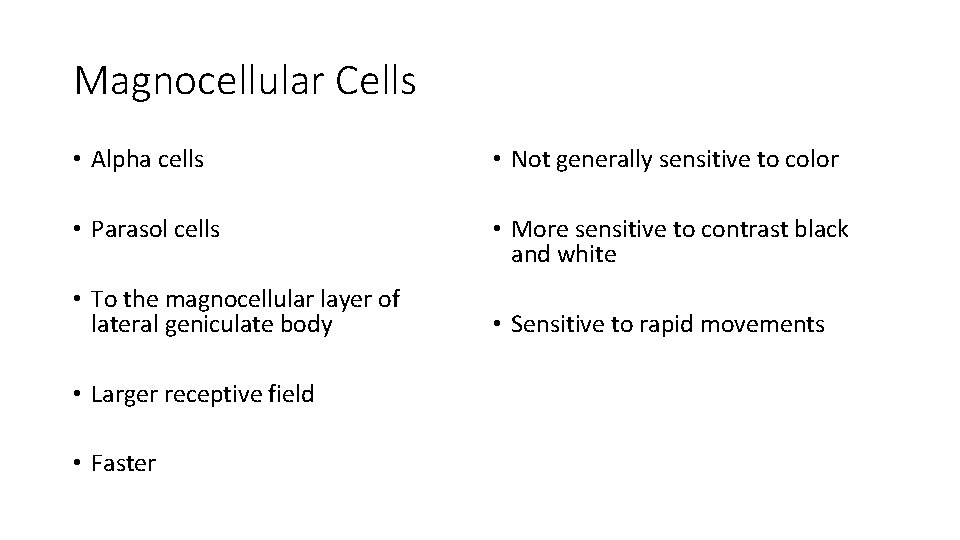 Magnocellular Cells

• Alpha cells

• Parasol cells

• To the magnocellular layer of lateral geniculate body

• Larger receptive field

• Faster

• Not generally sensitive to color

• More sensitive to contrast black and white

• Sensitive to rapid movements